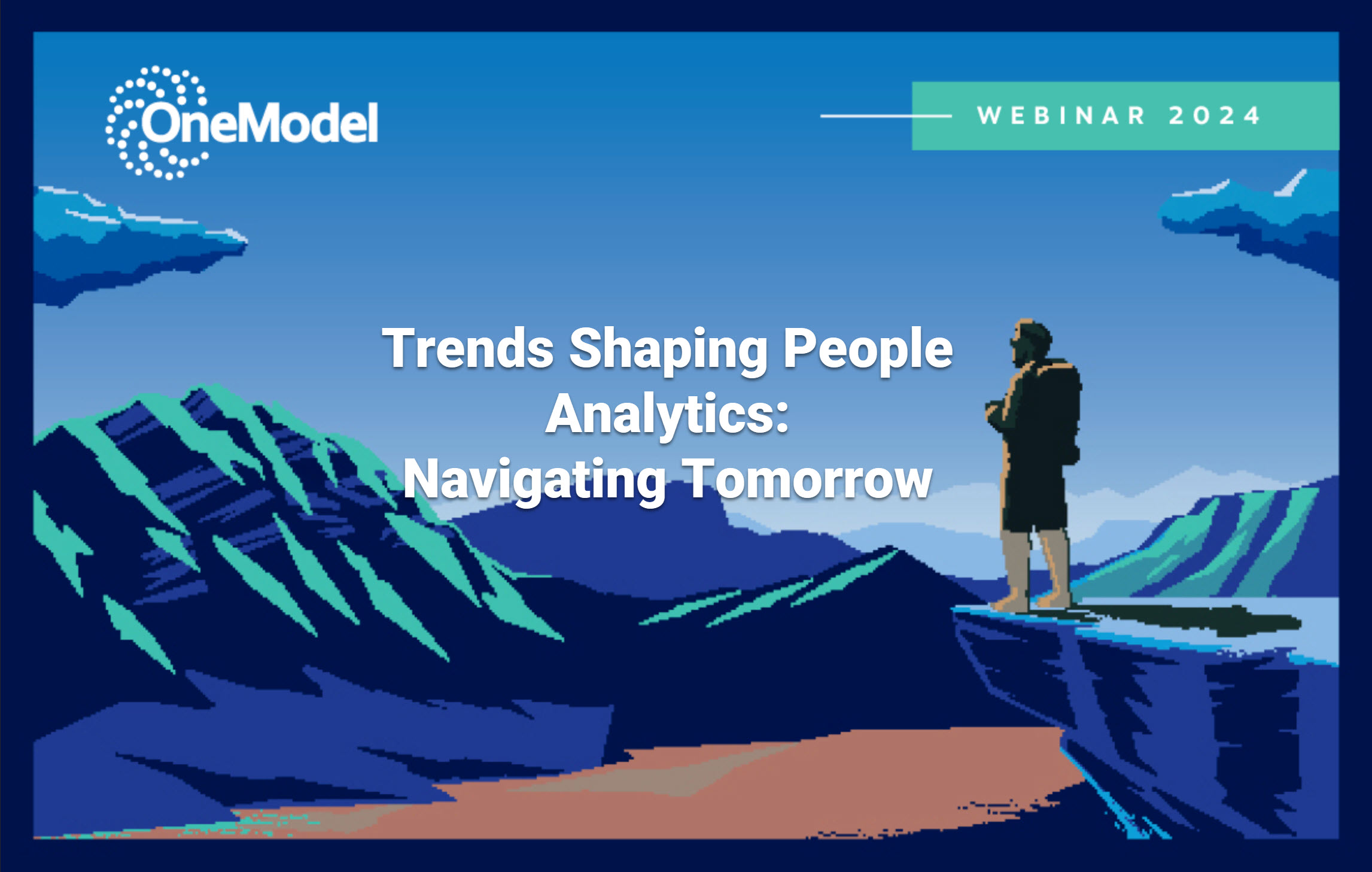 OneModel

WEBINAR 2024

Trends Shaping People Analytics:
Navigating Tomorrow